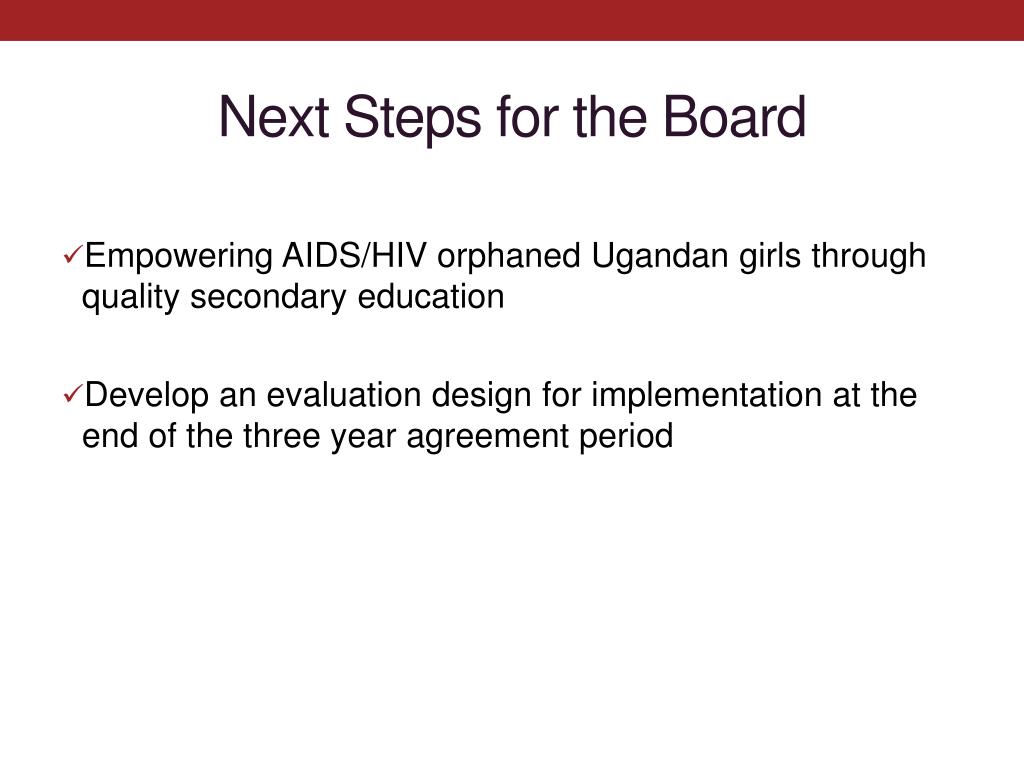 Next Steps for the Board

✓Empowering AIDS/HIV orphaned Ugandan girls through quality secondary education

✓Develop an evaluation design for implementation at the end of the three year agreement period